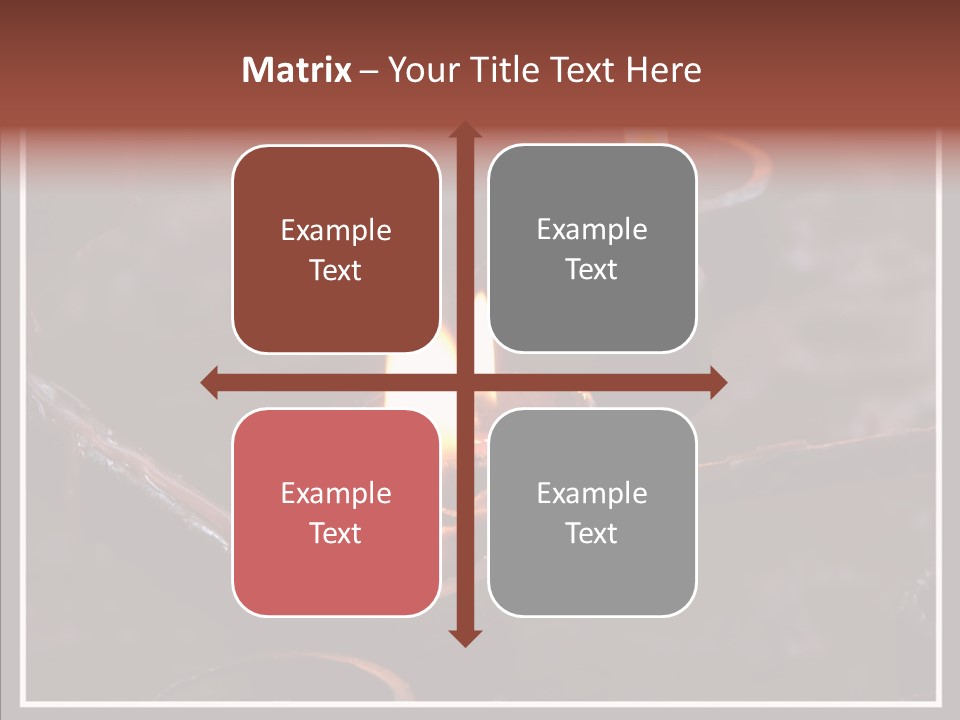 Matrix – Your Title Text Here

Example Text

Example Text

Example Text

Example Text